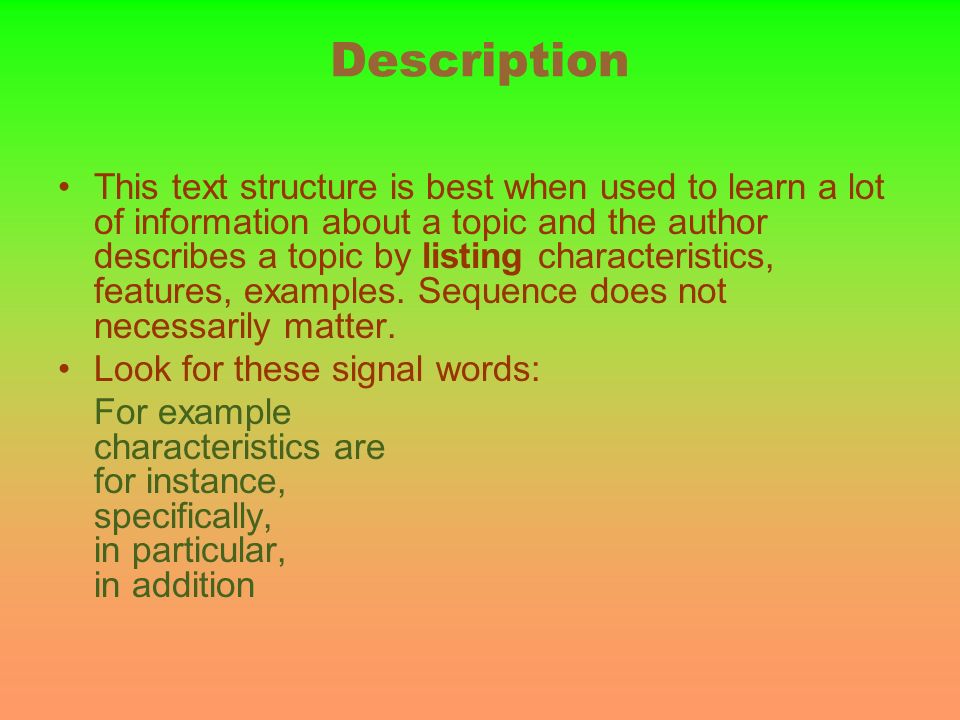 Description

• This text structure is best when used to learn a lot of information about a topic and the author describes a topic by listing characteristics, features, examples. Sequence does not necessarily matter.
• Look for these signal words:
For example
characteristics are
for instance,
specifically,
in particular,
in addition